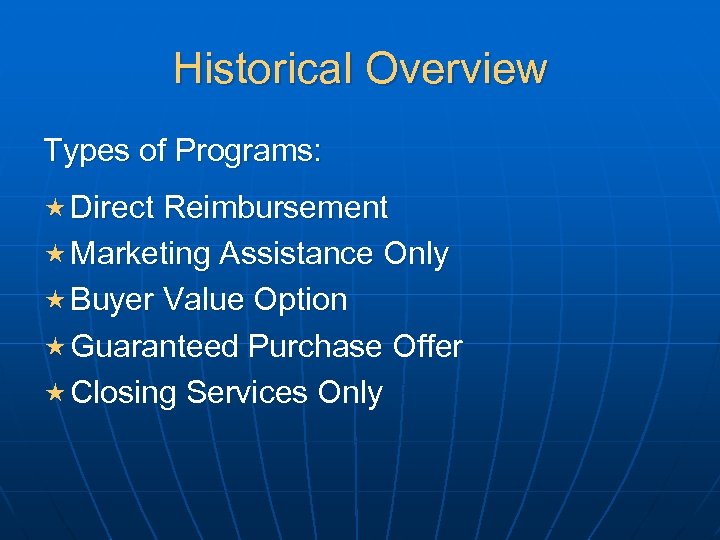 Historical Overview

Types of Programs:

★ Direct Reimbursement
★ Marketing Assistance Only
★ Buyer Value Option
★ Guaranteed Purchase Offer
★ Closing Services Only